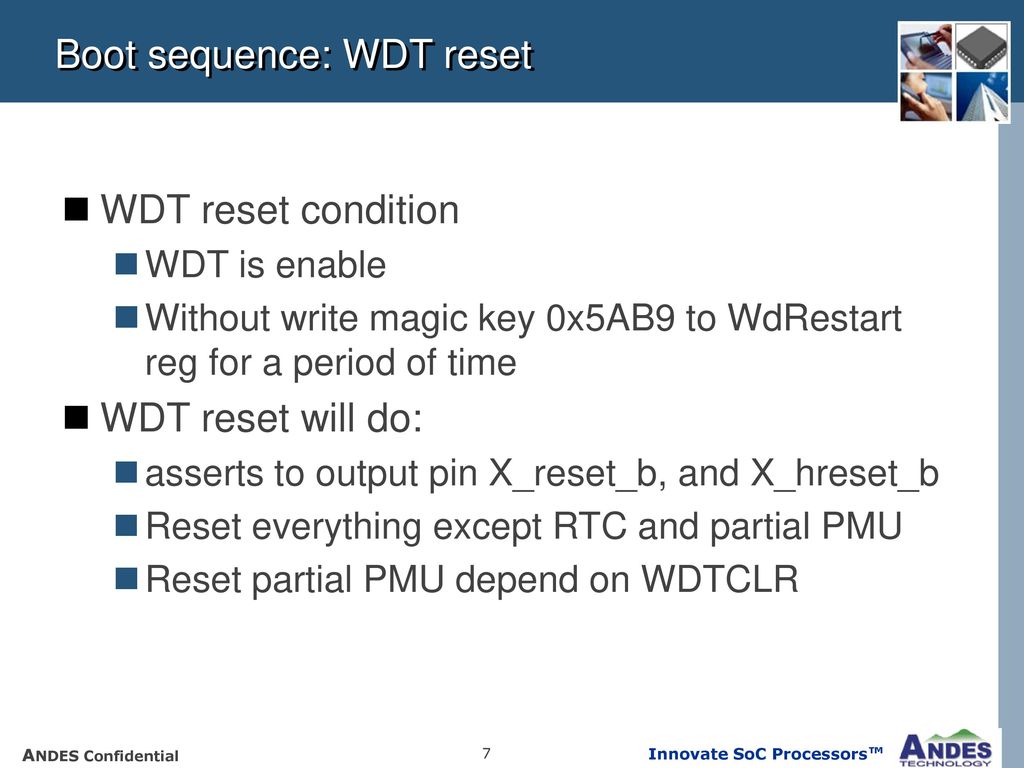 Boot sequence: WDT reset

WDT reset condition

WDT is enable

Without write magic key 0x5AB9 to WdRestart reg for a period of time

WDT reset will do:

asserts to output pin X_reset_b, and X_hreset_b

Reset everything except RTC and partial PMU

Reset partial PMU depend on WDTCLR

ANDES Confidential

7

Innovate SoC Processors™

ANDES TECHNOLOGY